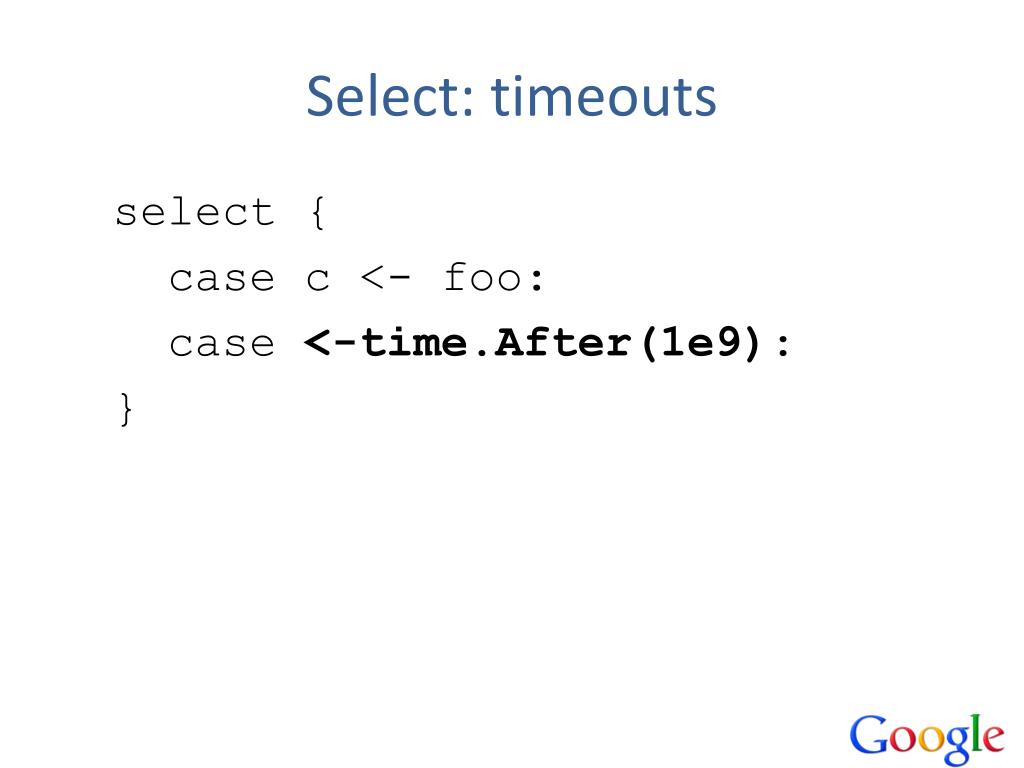 Select: timeouts

select {
  case c <- foo:
  case <-time.After(1e9):
}

Google